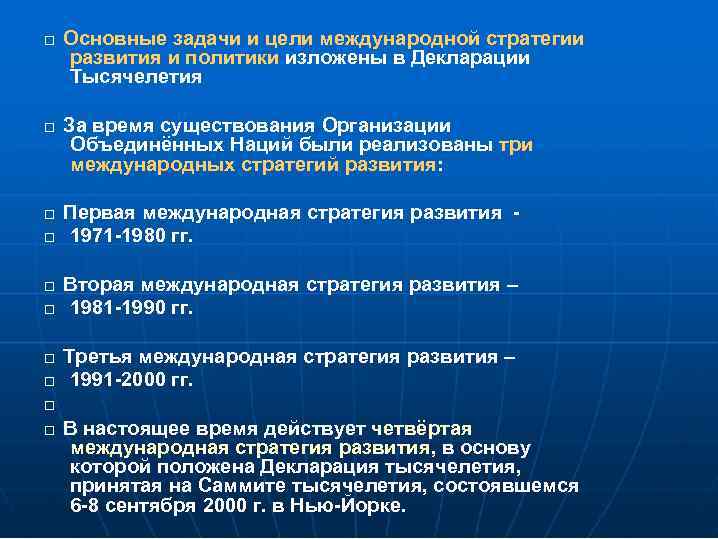 □ Основные задачи и цели международной стратегии развития и политики изложены в Декларации Тысячелетия

□ За время существования Организации Объединённых Наций были реализованы три международных стратегий развития:

□ Первая международная стратегия развития -
□ 1971-1980 гг.

□ Вторая международная стратегия развития –
□ 1981-1990 гг.

□ Третья международная стратегия развития –
□ 1991-2000 гг.
□
□ В настоящее время действует четвёртая международная стратегия развития, в основу которой положена Декларация тысячелетия, принятая на Саммите тысячелетия, состоявшемся 6-8 сентября 2000 г. в Нью-Йорке.